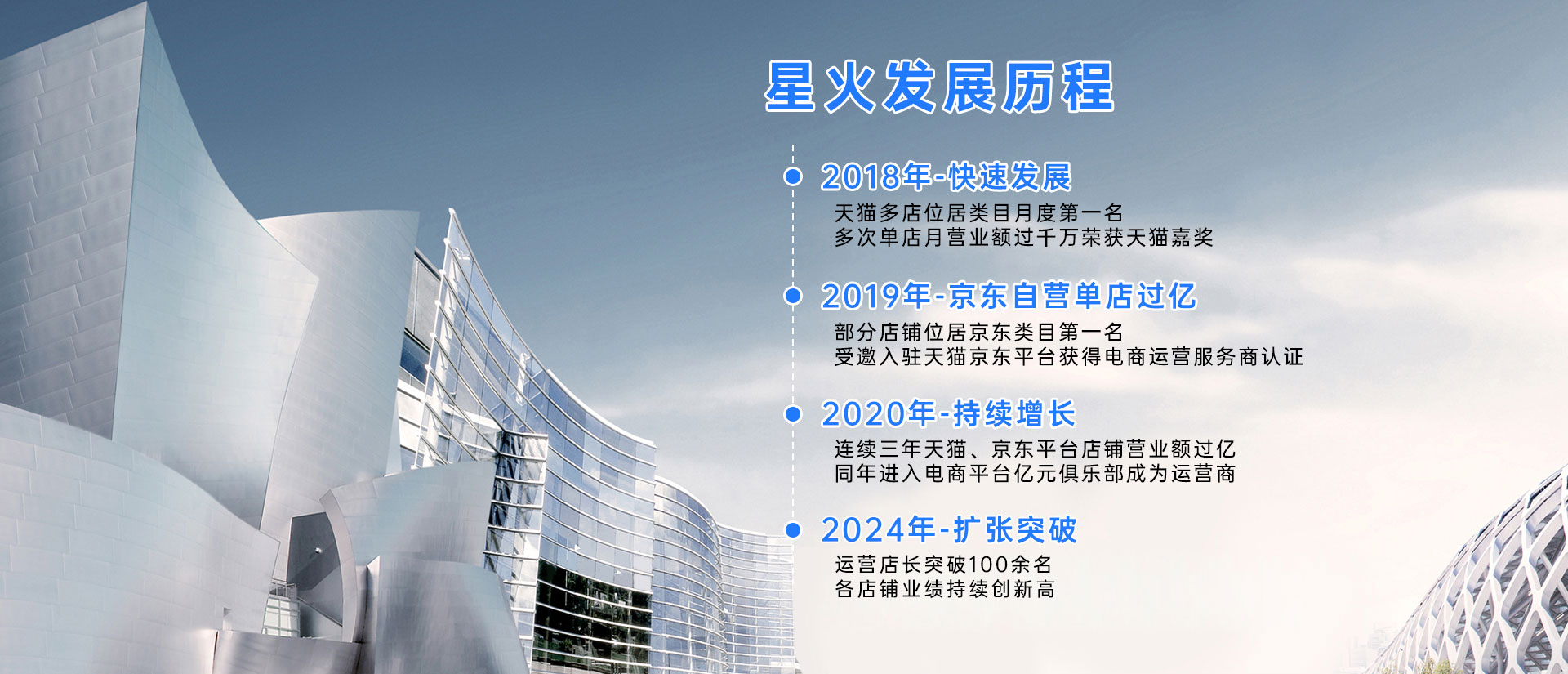 星火发展历程

2018年-快速发展
天猫多店位居类目月度第一名
多次单店月营业额过千万荣获天猫嘉奖

2019年-京东自营单店过亿
部分店铺位居京东类目第一名
受邀入驻天猫京东平台获得电商运营服务商认证

2020年-持续增长
连续三年天猫、京东平台店铺营业额过亿
同年进入电商平台亿元俱乐部成为运营商

2024年-扩张突破
运营店长突破100余名
各店铺业绩持续创新高